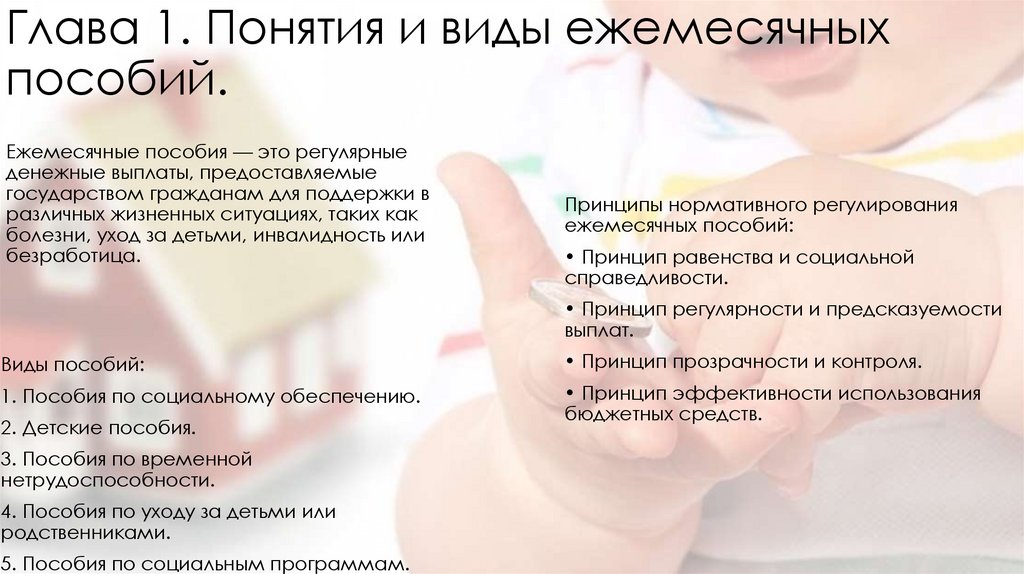 Глава 1. Понятия и виды ежемесячных пособий.

Ежемесячные пособия — это регулярные денежные выплаты, предоставляемые государством гражданам для поддержки в различных жизненных ситуациях, таких как болезни, уход за детьми, инвалидность или безработица.

Виды пособий:

1. Пособия по социальному обеспечению.

2. Детские пособия.

3. Пособия по временной нетрудоспособности.

4. Пособия по уходу за детьми или родственниками.

5. Пособия по социальным программам.

Принципы нормативного регулирования ежемесячных пособий:

• Принцип равенства и социальной справедливости.

• Принцип регулярности и предсказуемости выплат.

• Принцип прозрачности и контроля.

• Принцип эффективности использования бюджетных средств.